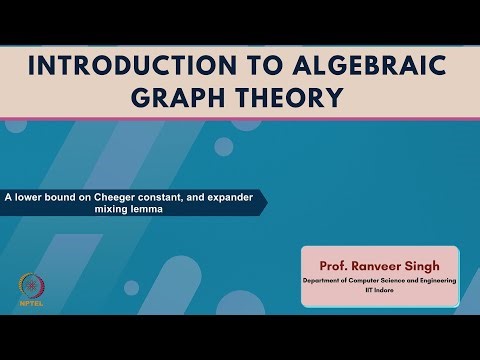 INTRODUCTION TO ALGEBRAIC GRAPH THEORY

A lower bound on Cheeger constant, and expander mixing lemma

Prof. Ranveer Singh
Department of Computer Science and Engineering
IIT Indore

NPTEL